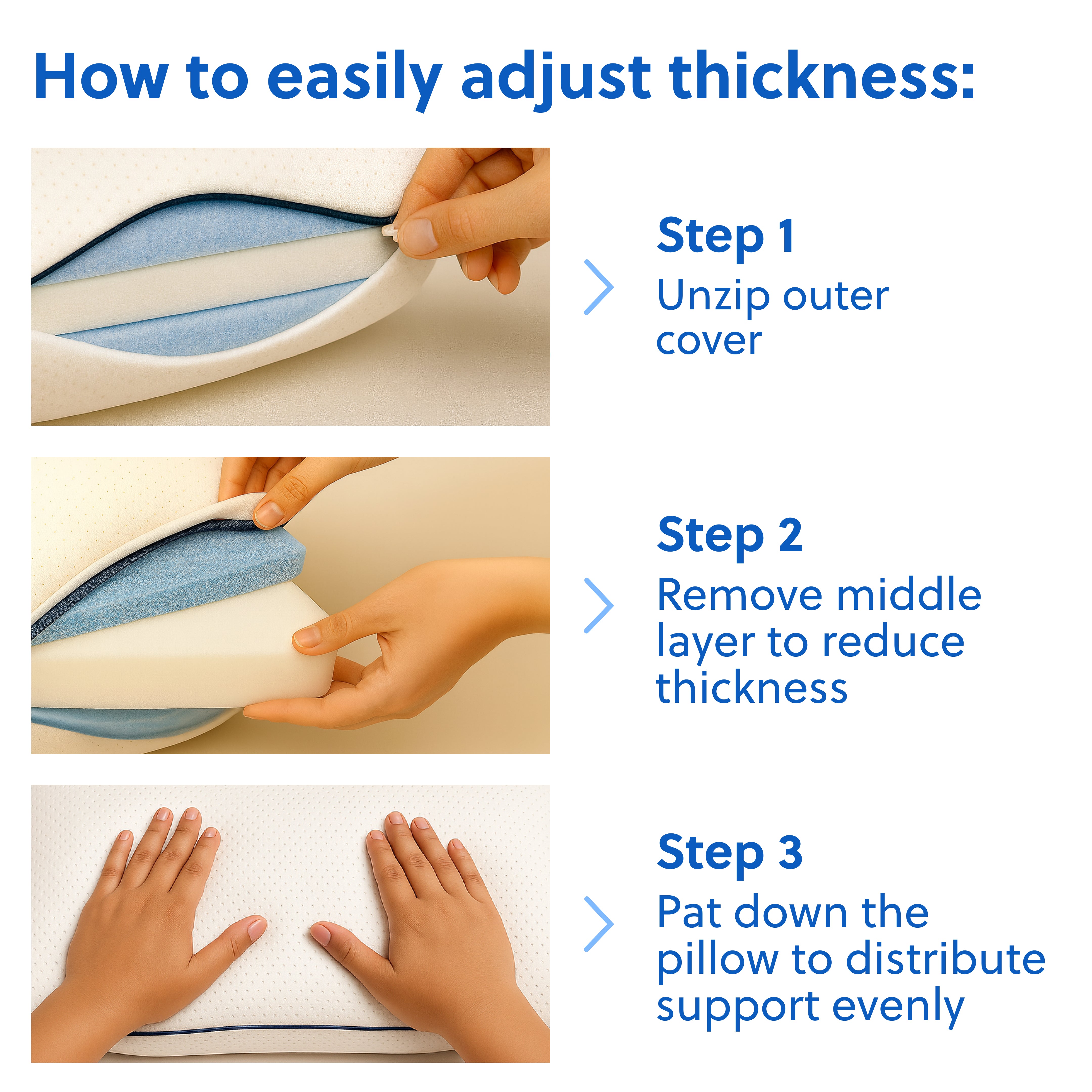 How to easily adjust thickness:

Step 1
Unzip outer cover

Step 2
Remove middle layer to reduce thickness

Step 3
Pat down the pillow to distribute support evenly